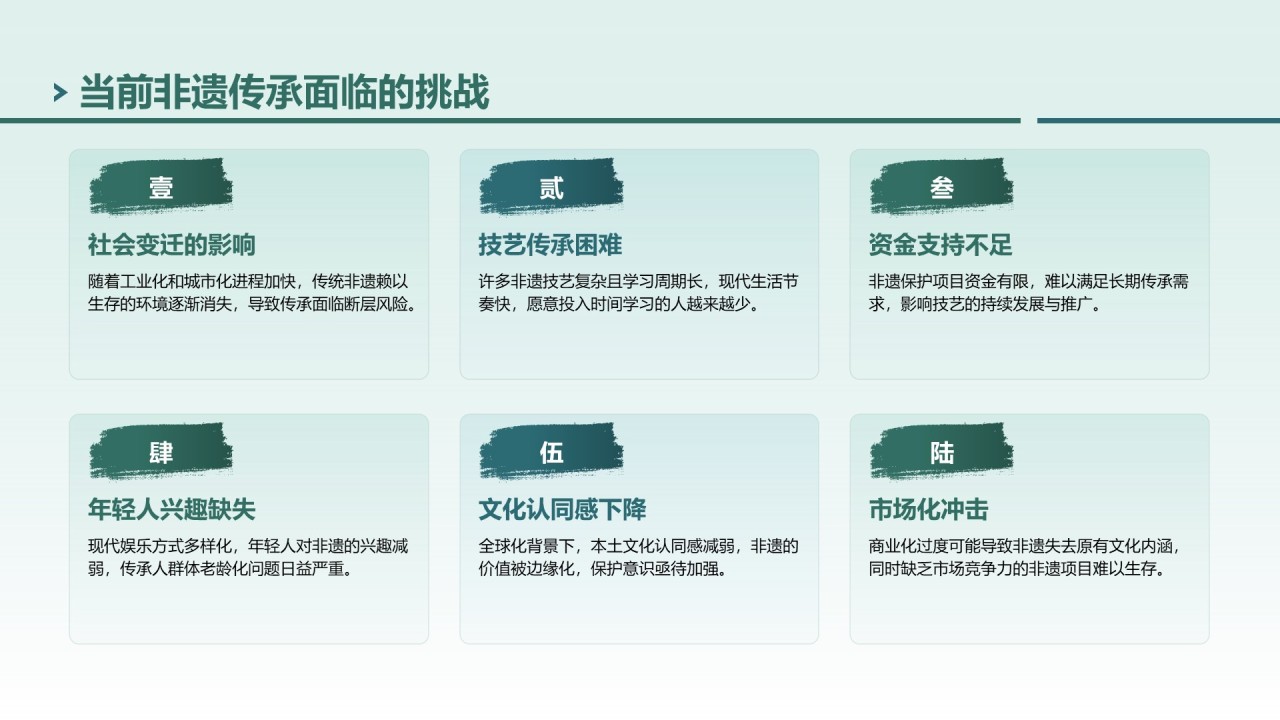 当前非遗传承面临的挑战

壹
社会变迁的影响
随着工业化和城市化进程加快，传统非遗赖以生存的环境逐渐消失，导致传承面临断层风险。

贰
技艺传承困难
许多非遗技艺复杂且学习周期长，现代生活节奏快，愿意投入时间学习的人越来越少。

叁
资金支持不足
非遗保护项目资金有限，难以满足长期传承需求，影响技艺的持续发展与推广。

肆
年轻人兴趣缺失
现代娱乐方式多样化，年轻人对非遗的兴趣减弱，传承人群体老龄化问题日益严重。

伍
文化认同感下降
全球化背景下，本土文化认同感减弱，非遗的价值被边缘化，保护意识亟待加强。

陆
市场化冲击
商业化过度可能导致非遗失去原有文化内涵，同时缺乏市场竞争力的非遗项目难以生存。